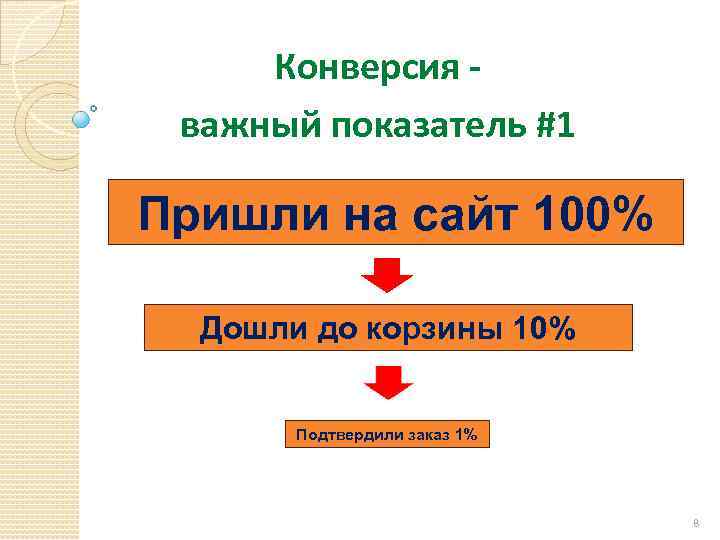 Конверсия -
важный показатель #1

Пришли на сайт 100%

Дошли до корзины 10%

Подтвердили заказ 1%

8